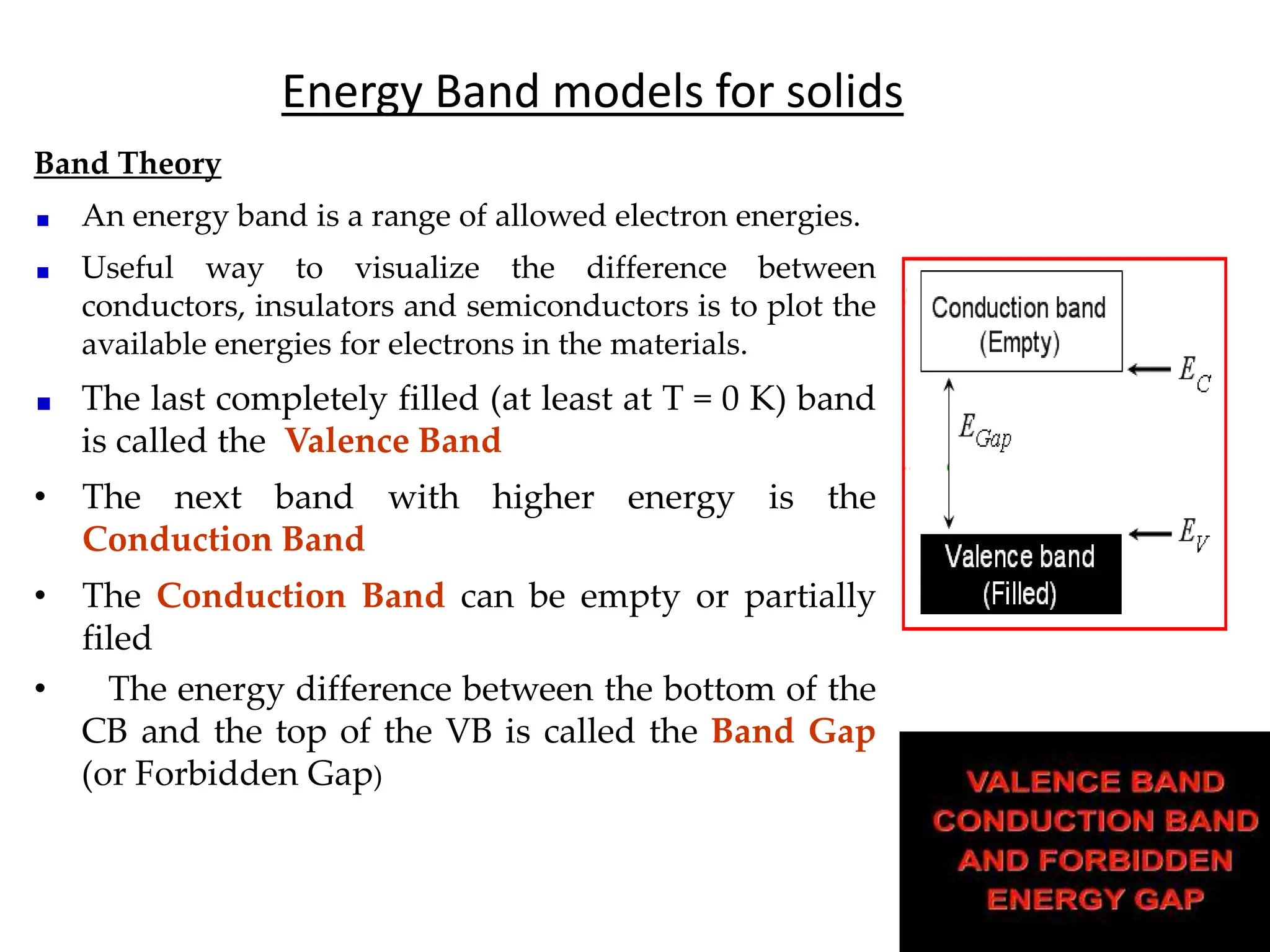 Energy Band models for solids

Band Theory

▪ An energy band is a range of allowed electron energies.

▪ Useful way to visualize the difference between conductors, insulators and semiconductors is to plot the available energies for electrons in the materials.

▪ The last completely filled (at least at T = 0 K) band is called the Valence Band

• The next band with higher energy is the Conduction Band

• The Conduction Band can be empty or partially filed

• The energy difference between the bottom of the CB and the top of the VB is called the Band Gap (or Forbidden Gap)

Conduction band (Empty)

$E_C$

$E_{Gap}$

$E_V$

Valence band (Filled)

VALENCE BAND CONDUCTION BAND AND FORBIDDEN ENERGY GAP